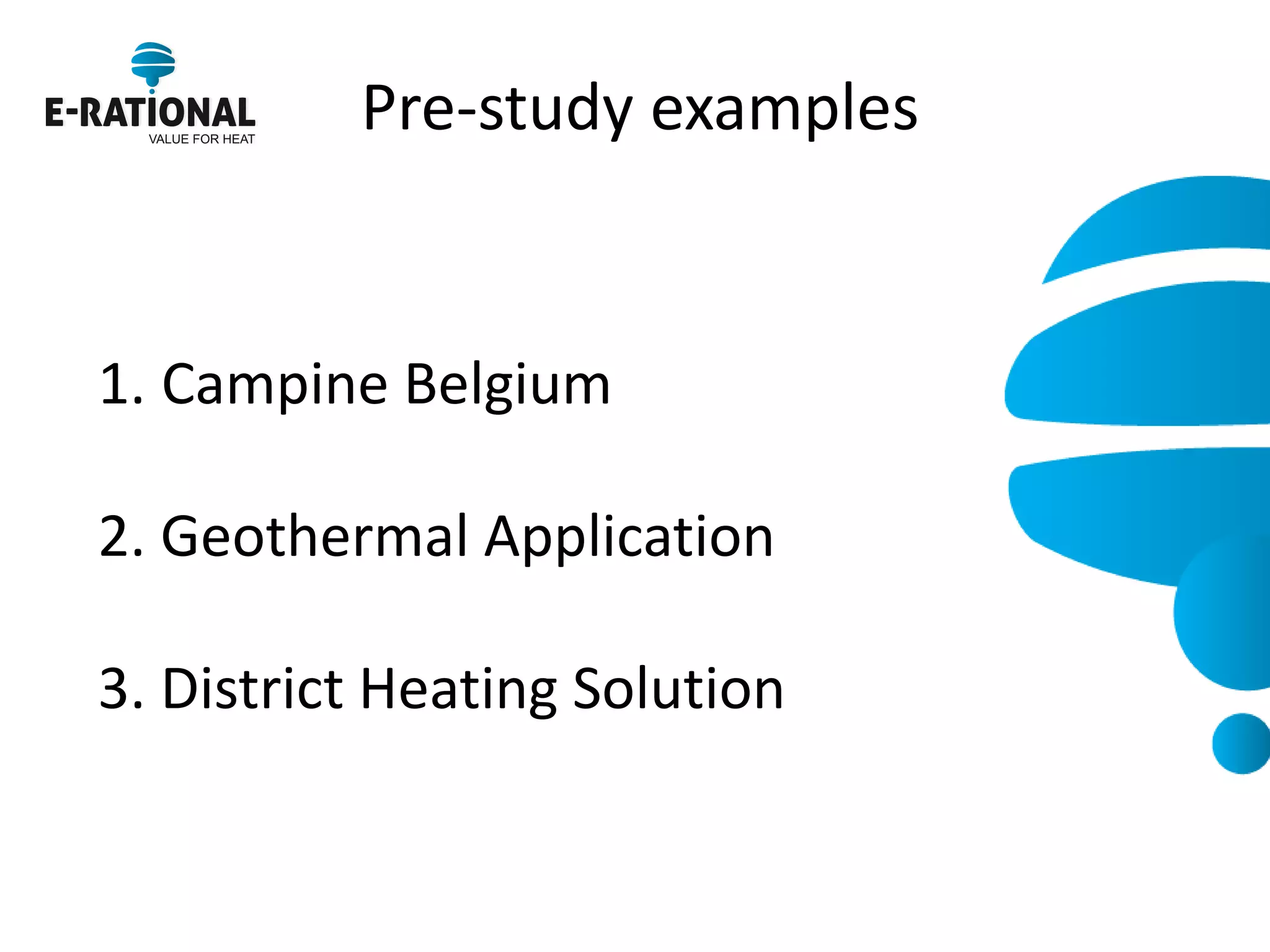 E-RATIONAL
VALUE FOR HEAT

Pre-study examples

1. Campine Belgium

2. Geothermal Application

3. District Heating Solution